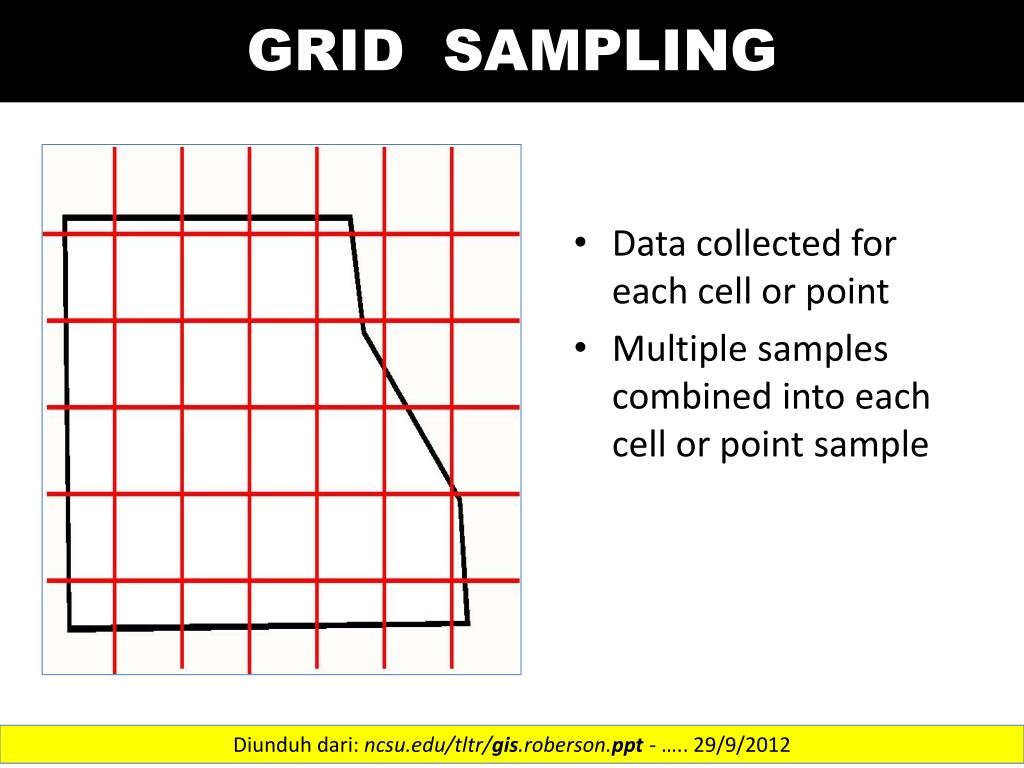 GRID SAMPLING

• Data collected for each cell or point
• Multiple samples combined into each cell or point sample

Diunduh dari: ncsu.edu/tltr/gis.roberson.ppt - ….. 29/9/2012